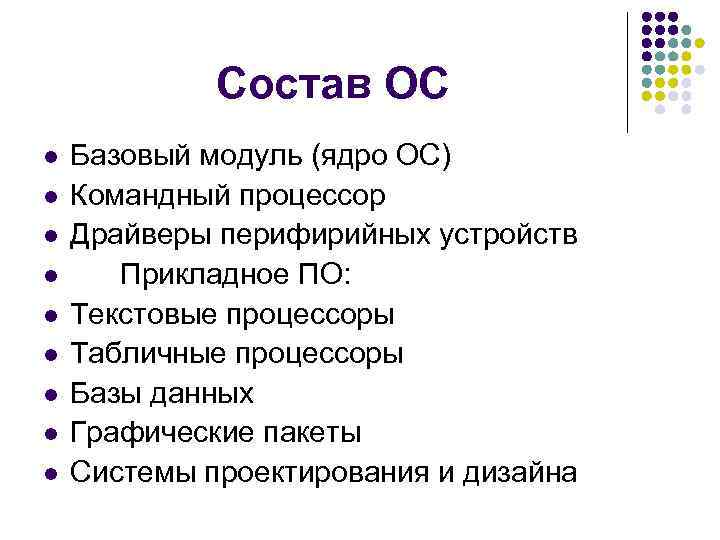 Состав ОС

- Базовый модуль (ядро ОС)
- Командный процессор
- Драйверы перифирийных устройств
- Прикладное ПО:
- Текстовые процессоры
- Табличные процессоры
- Базы данных
- Графические пакеты
- Системы проектирования и дизайна